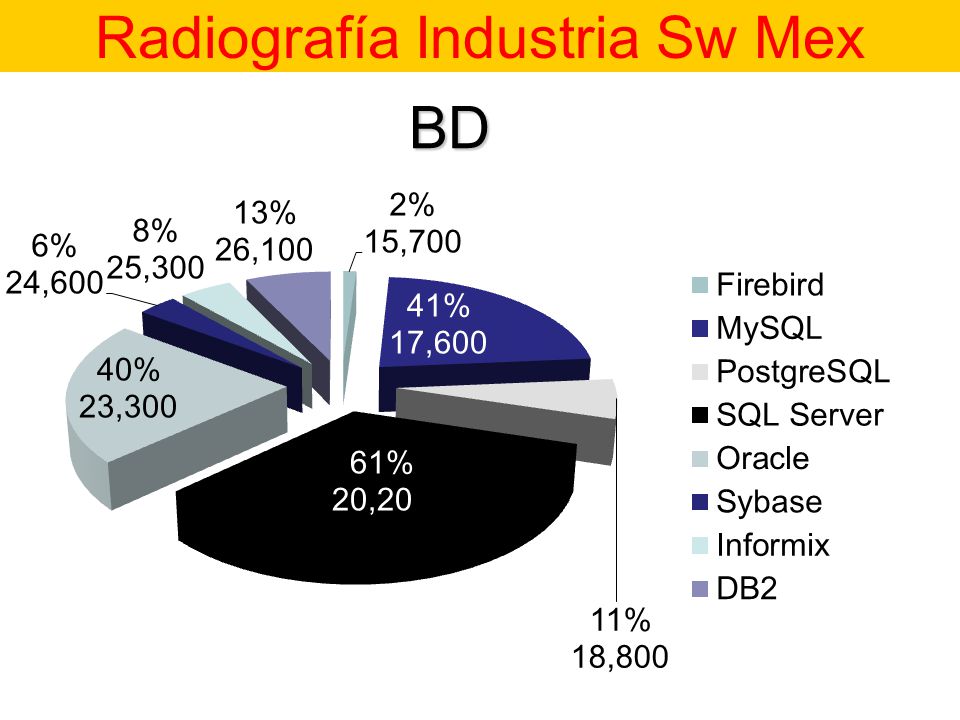 Radiografía Industria Sw Mex

BD

2%
15,700

41%
17,600

11%
18,800

61%
20,20

40%
23,300

6%
24,600

8%
25,300

13%
26,100

Firebird
MySQL
PostgreSQL
SQL Server
Oracle
Sybase
Informix
DB2